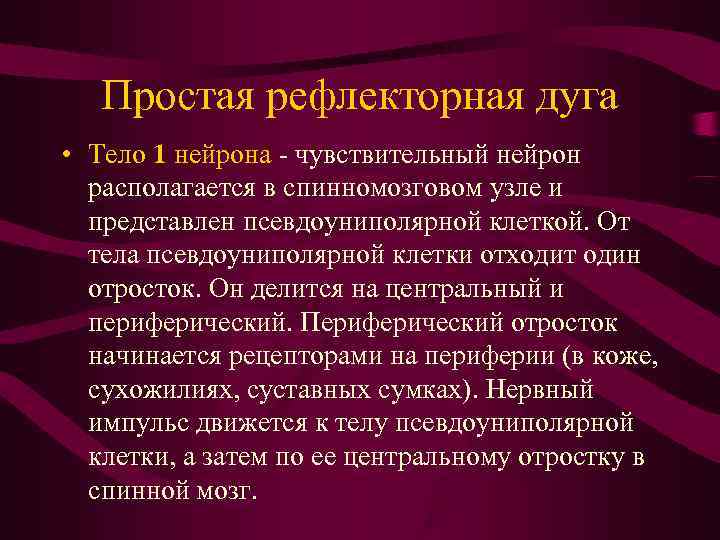 Простая рефлекторная дуга

• Тело 1 нейрона - чувствительный нейрон располагается в спинномозговом узле и представлен псевдоуниполярной клеткой. От тела псевдоуниполярной клетки отходит один отросток. Он делится на центральный и периферический. Периферический отросток начинается рецепторами на периферии (в коже, сухожилиях, суставных сумках). Нервный импульс движется к телу псевдоуниполярной клетки, а затем по ее центральному отростку в спинной мозг.